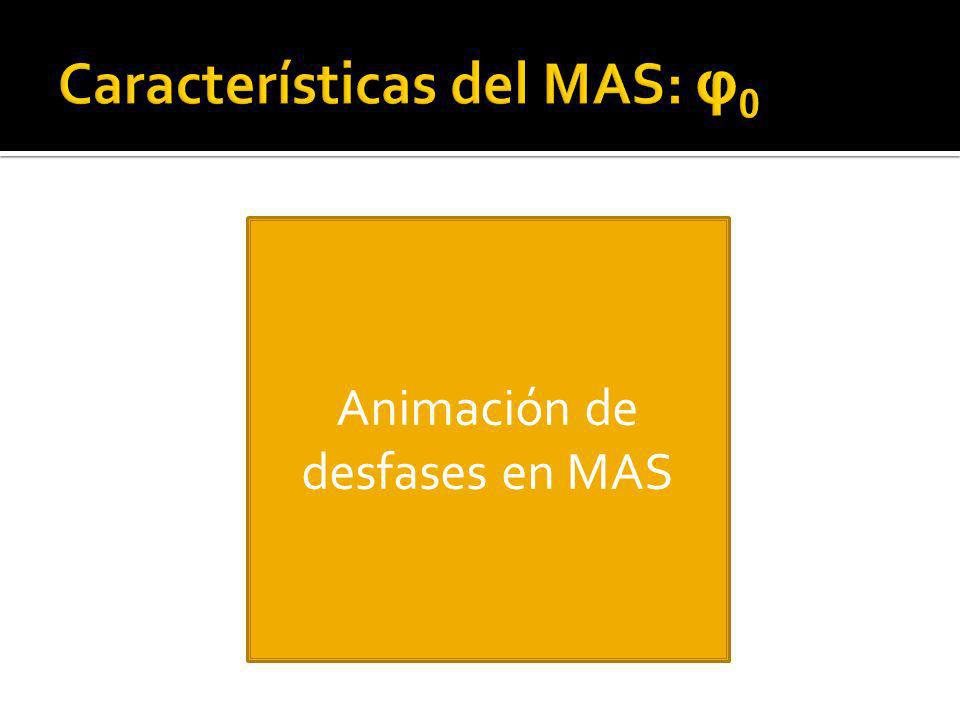 Características del MAS: $\varphi_0$

Animación de desfases en MAS